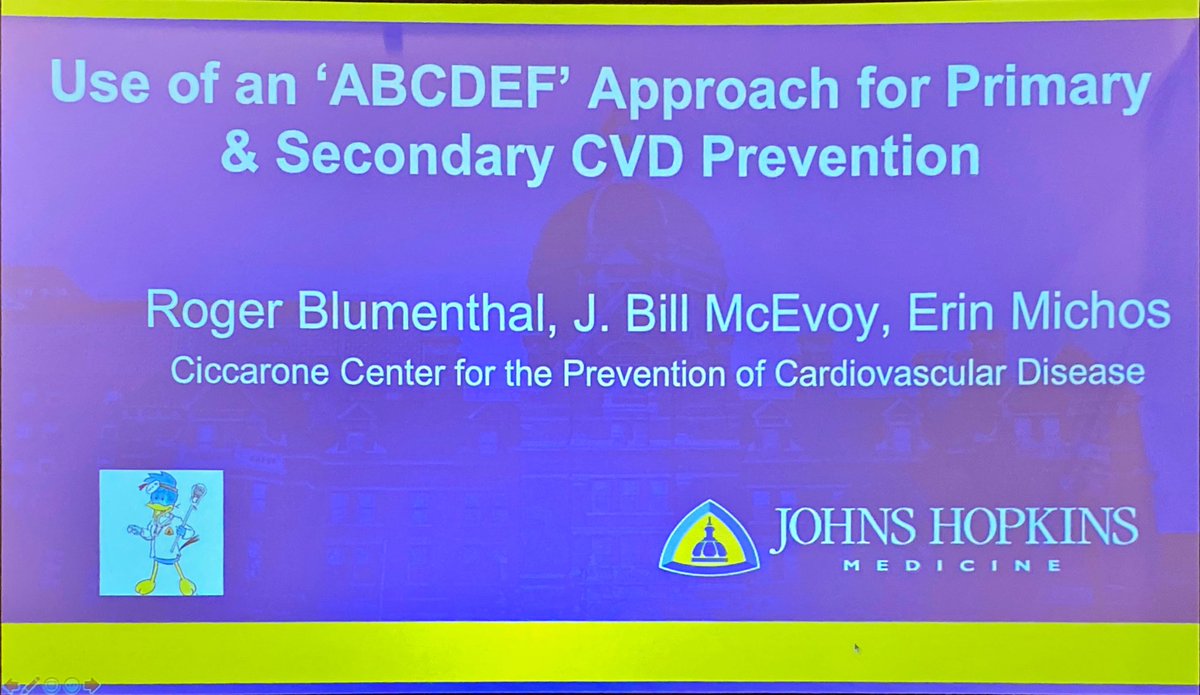 Use of an 'ABCDEF' Approach for Primary & Secondary CVD Prevention

Roger Blumenthal, J. Bill McEvoy, Erin Michos

Ciccarone Center for the Prevention of Cardiovascular Disease

JOHNS HOPKINS
MEDICINE